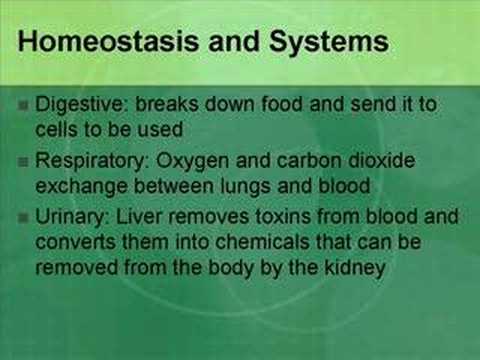 Homeostasis and Systems

- Digestive: breaks down food and send it to cells to be used
- Respiratory: Oxygen and carbon dioxide exchange between lungs and blood
- Urinary: Liver removes toxins from blood and converts them into chemicals that can be removed from the body by the kidney